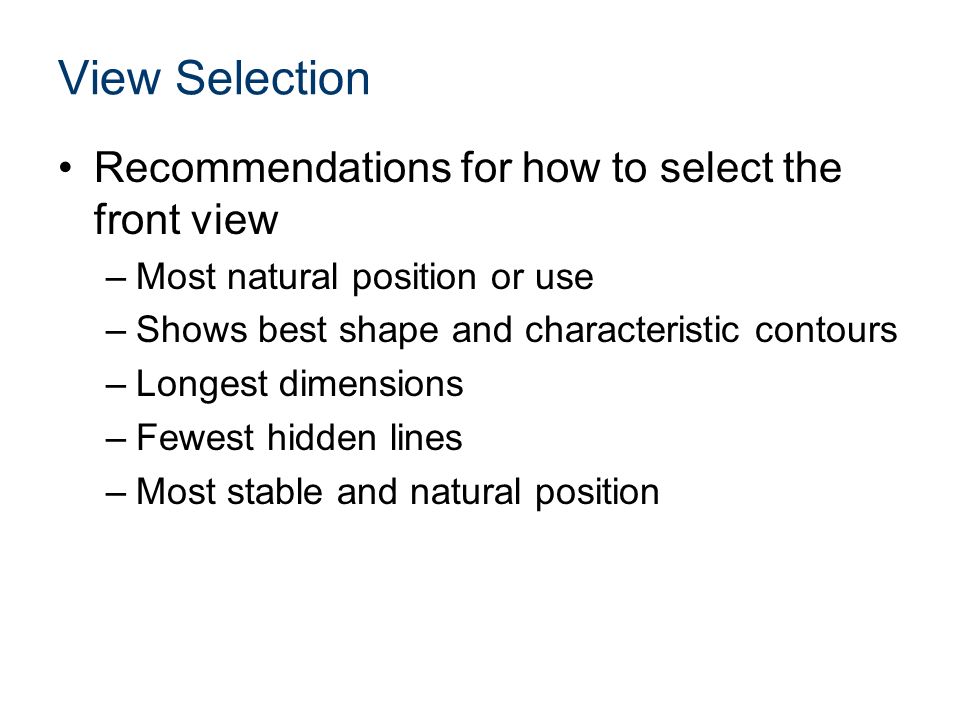 View Selection

• Recommendations for how to select the front view

– Most natural position or use
– Shows best shape and characteristic contours
– Longest dimensions
– Fewest hidden lines
– Most stable and natural position